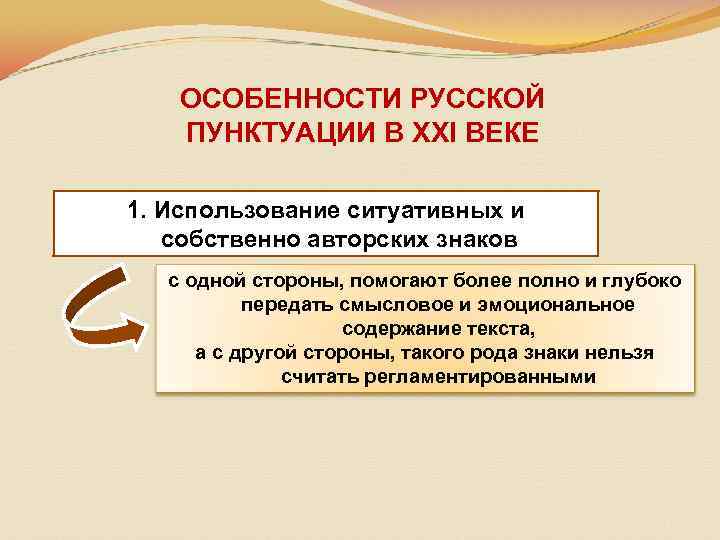 ОСОБЕННОСТИ РУССКОЙ ПУНКТУАЦИИ В XXI ВЕКЕ

1. Использование ситуативных и собственно авторских знаков

с одной стороны, помогают более полно и глубоко передать смысловое и эмоциональное содержание текста,
а с другой стороны, такого рода знаки нельзя считать регламентированными